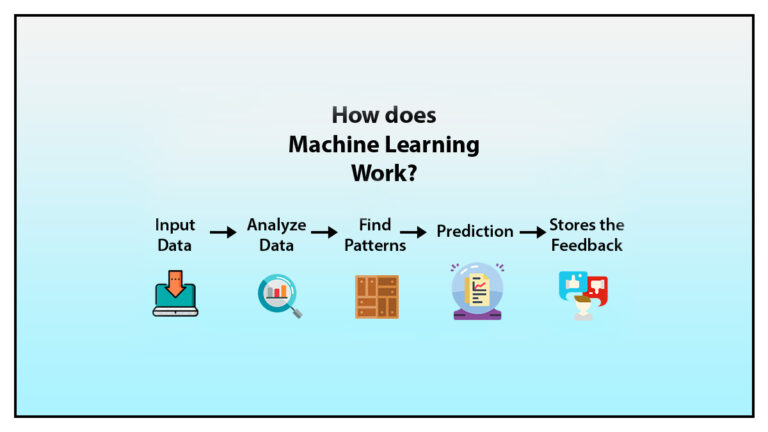 How does
Machine Learning
Work?

Input Data → Analyze Data → Find Patterns → Prediction → Stores the Feedback